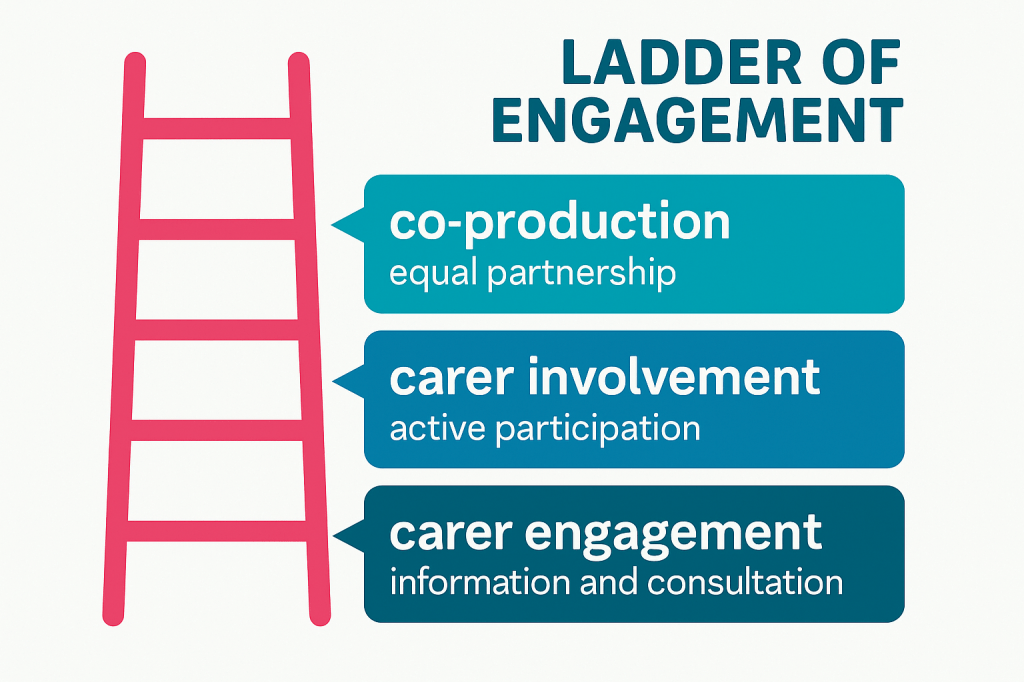 LADDER OF ENGAGEMENT

co-production
equal partnership

carer involvement
active participation

carer engagement
information and consultation